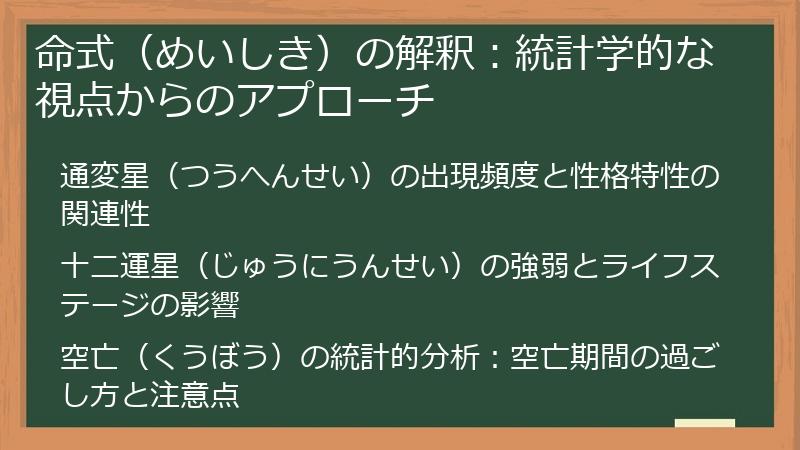 命式（めいしき）の解釈：統計学的な視点からのアプローチ

通変星（つうへんせい）の出現頻度と性格特性の関連性

十二運星（じゅうにうんせい）の強弱とライフステージの影響

空亡（くうぼう）の統計的分析：空亡期間の過ごし方と注意点